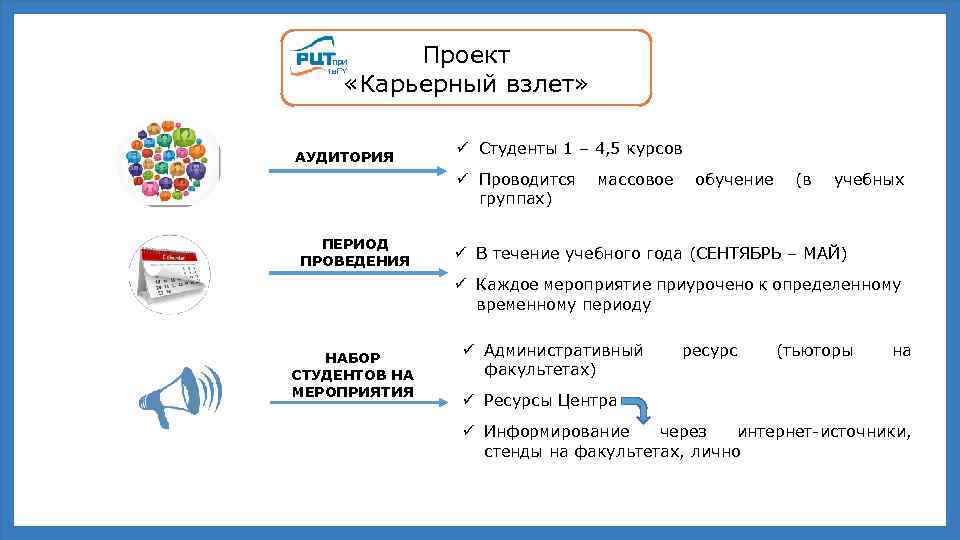 РЦТ при ТвГУ

Проект
«Карьерный взлет»

АУДИТОРИЯ

✓ Студенты 1 – 4,5 курсов

✓ Проводится массовое обучение (в учебных группах)

ПЕРИОД ПРОВЕДЕНИЯ

✓ В течение учебного года (СЕНТЯБРЬ – МАЙ)

✓ Каждое мероприятие приурочено к определенному временному периоду

НАБОР СТУДЕНТОВ НА МЕРОПРИЯТИЯ

✓ Административный ресурс (тьюторы на факультетах)

✓ Ресурсы Центра

✓ Информирование через интернет-источники, стенды на факультетах, лично